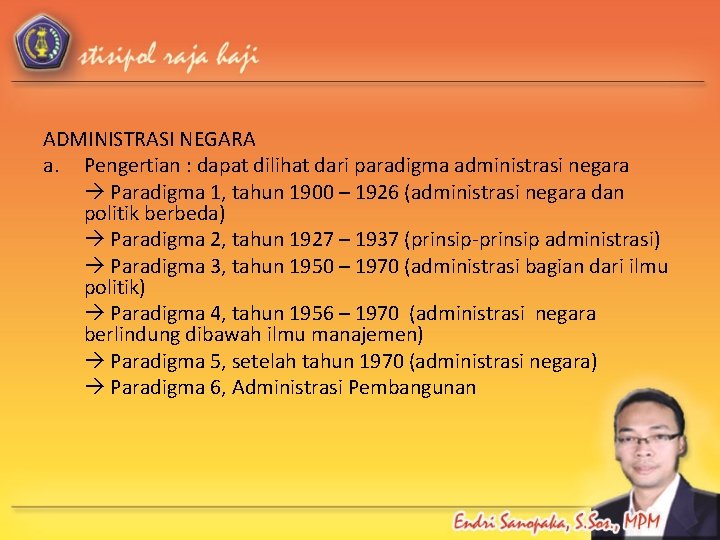 stisipol raja haji

ADMINISTRASI NEGARA
a. Pengertian : dapat dilihat dari paradigma administrasi negara
→ Paradigma 1, tahun 1900 – 1926 (administrasi negara dan politik berbeda)
→ Paradigma 2, tahun 1927 – 1937 (prinsip-prinsip administrasi)
→ Paradigma 3, tahun 1950 – 1970 (administrasi bagian dari ilmu politik)
→ Paradigma 4, tahun 1956 – 1970 (administrasi negara berlindung dibawah ilmu manajemen)
→ Paradigma 5, setelah tahun 1970 (administrasi negara)
→ Paradigma 6, Administrasi Pembangunan

Endri Sanopaka, S.Sos., MPM